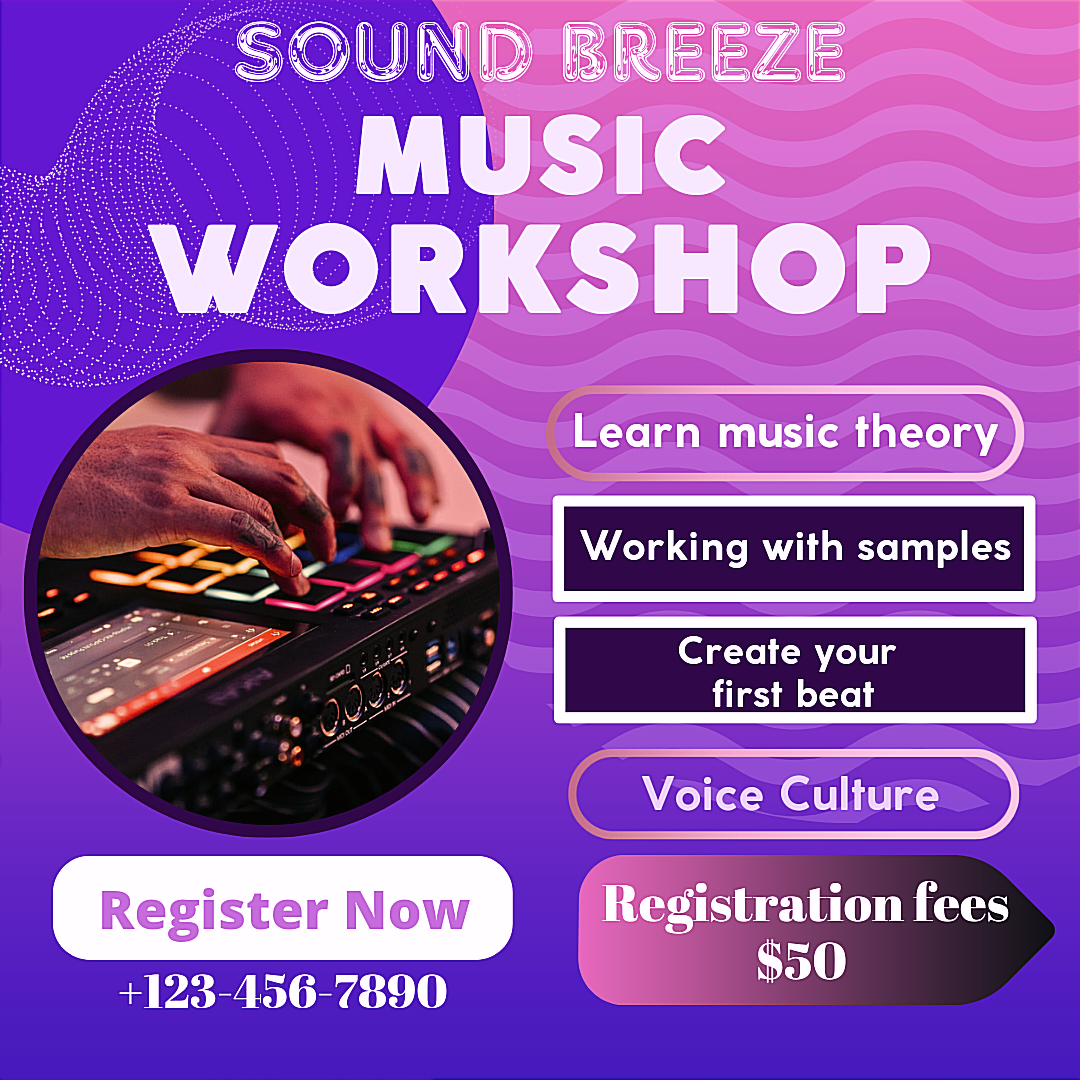 SOUND BREEZE
MUSIC WORKSHOP

Learn music theory

Working with samples

Create your first beat

Voice Culture

Register Now
+123-456-7890

Registration fees $50